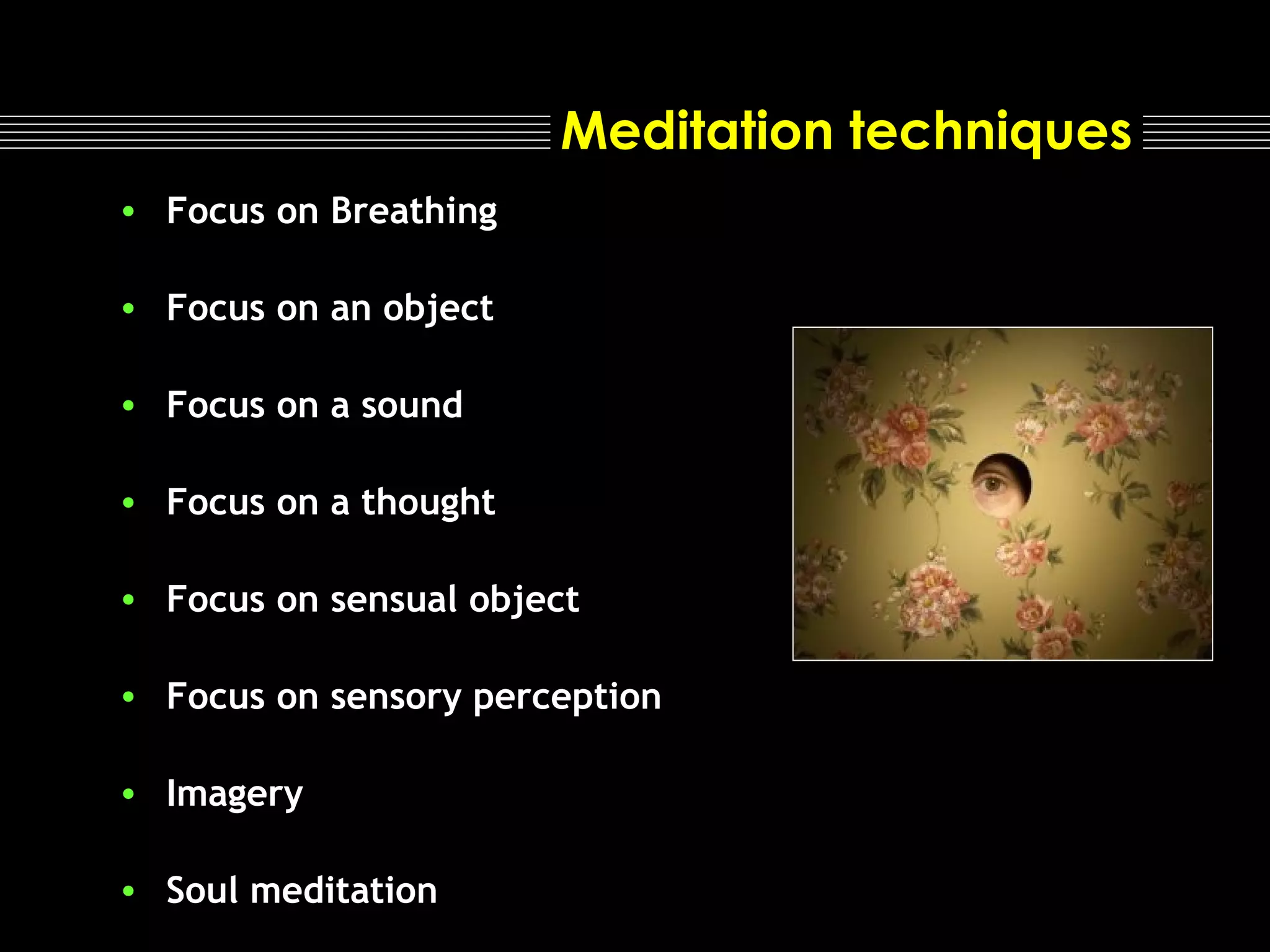 Meditation techniques

• Focus on Breathing
• Focus on an object
• Focus on a sound
• Focus on a thought
• Focus on sensual object
• Focus on sensory perception
• Imagery
• Soul meditation